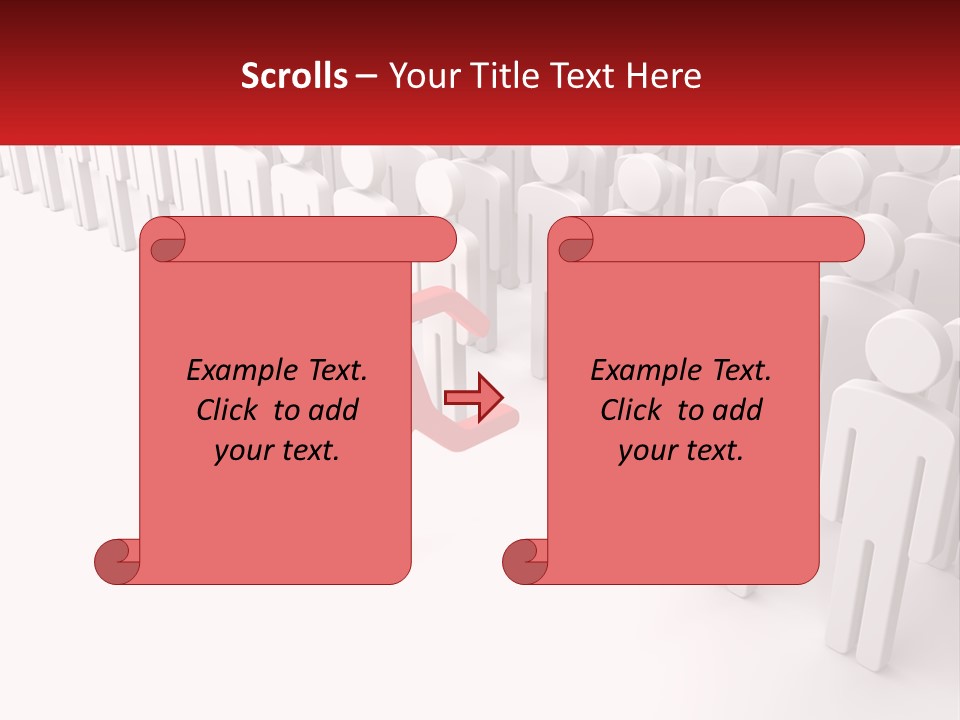 Scrolls – Your Title Text Here

Example Text. Click to add your text.

Example Text. Click to add your text.